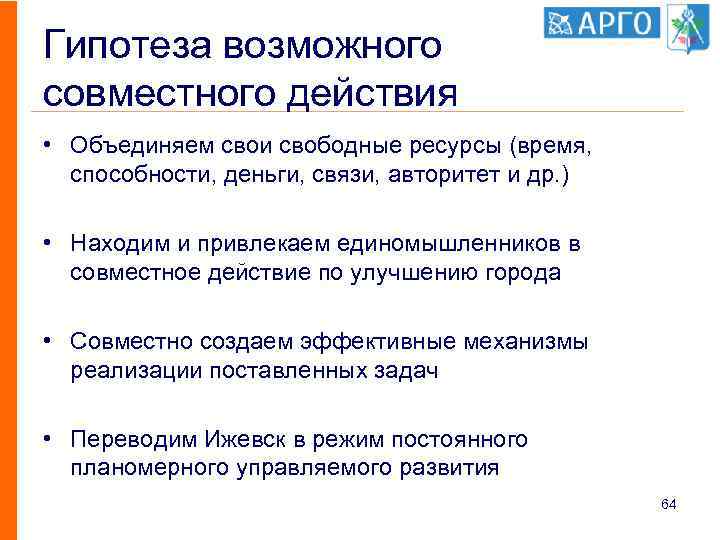 АРГО

Гипотеза возможного совместного действия

• Объединяем свои свободные ресурсы (время, способности, деньги, связи, авторитет и др.)

• Находим и привлекаем единомышленников в совместное действие по улучшению города

• Совместно создаем эффективные механизмы реализации поставленных задач

• Переводим Ижевск в режим постоянного планомерного управляемого развития

64